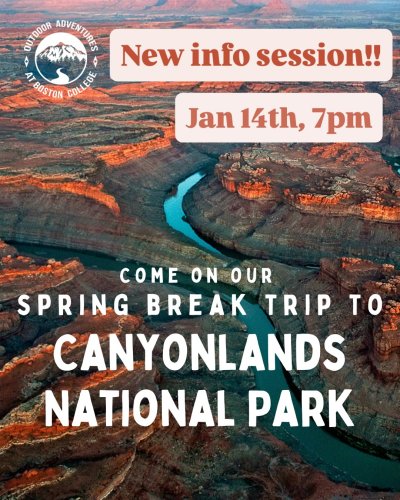 OUTDOOR ADVENTURES AT BOSTON COLLEGE

New info session!!

Jan 14th, 7pm

COME ON OUR
SPRING BREAK TRIP TO
CANYONLANDS
NATIONAL PARK